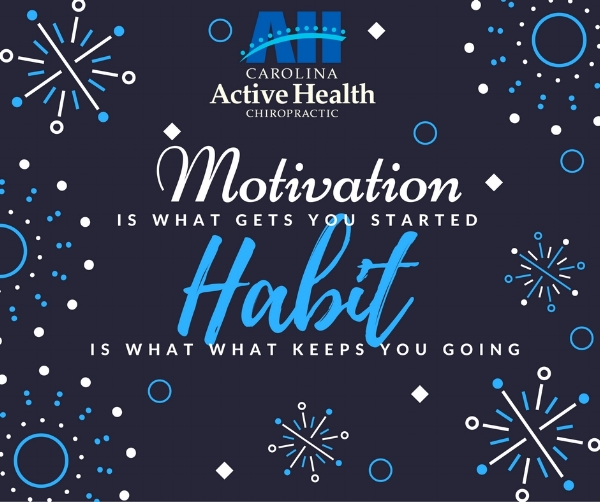 AH
CAROLINA
Active Health
CHIROPRACTIC

Motivation
IS WHAT GETS YOU STARTED
Habit
IS WHAT WHAT KEEPS YOU GOING